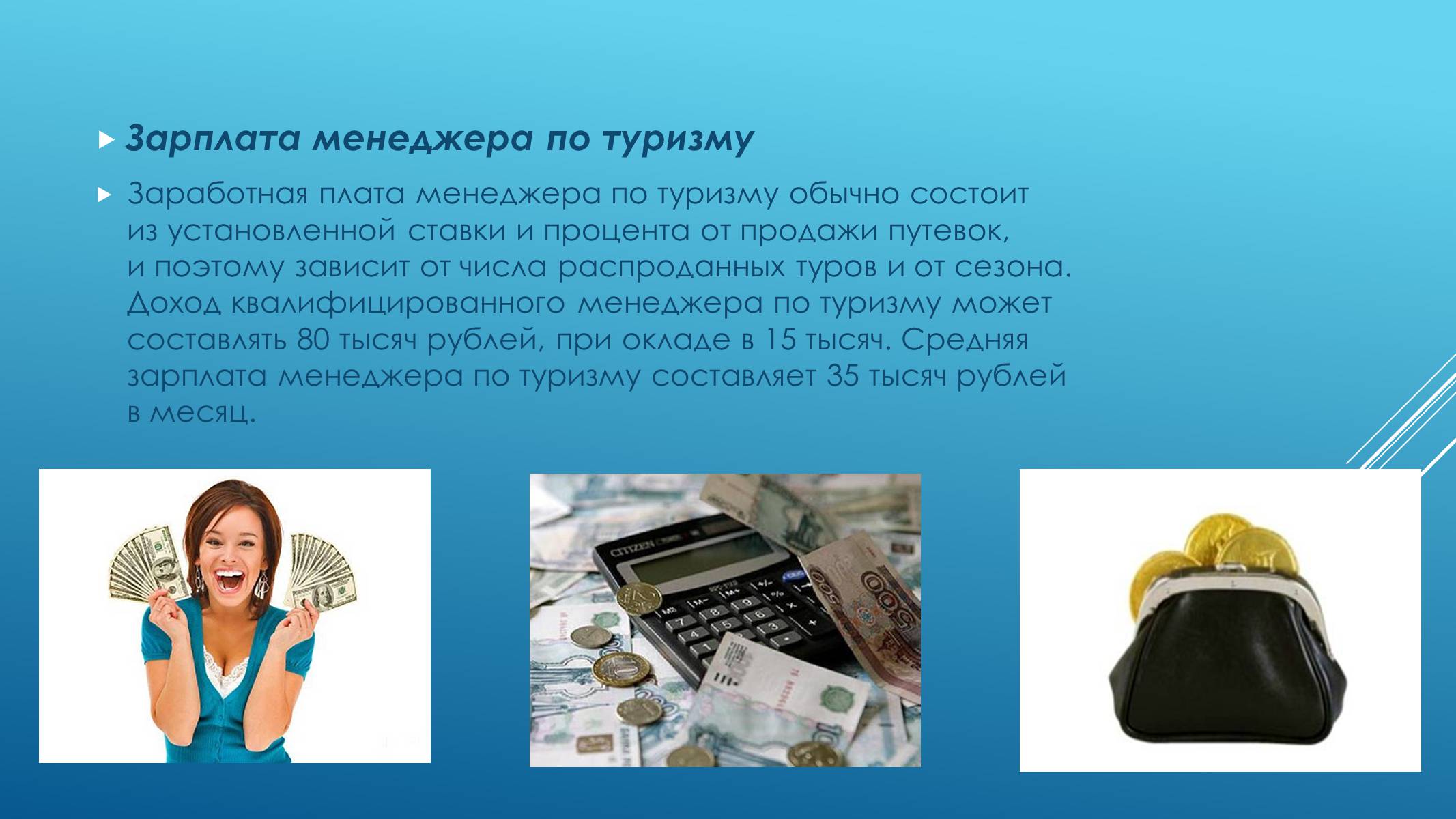 Зарплата менеджера по туризму

Заработная плата менеджера по туризму обычно состоит из установленной ставки и процента от продажи путевок, и поэтому зависит от числа распроданных туров и от сезона. Доход квалифицированного менеджера по туризму может составлять 80 тысяч рублей, при окладе в 15 тысяч. Средняя зарплата менеджера по туризму составляет 35 тысяч рублей в месяц.

CITIZEN